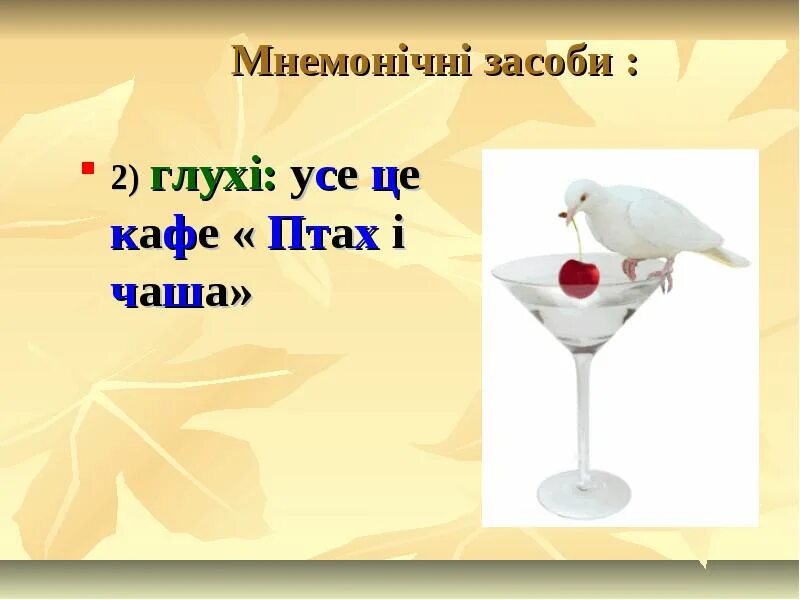 Мнемонічні засоби :

2) глухі: усе це кафе « Птах і чаша»